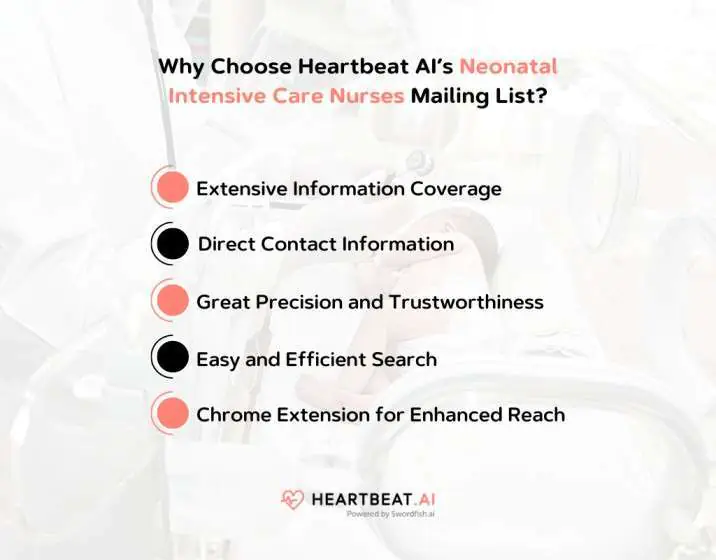 Why Choose Heartbeat AI's Neonatal Intensive Care Nurses Mailing List?

Extensive Information Coverage

Direct Contact Information

Great Precision and Trustworthiness

Easy and Efficient Search

Chrome Extension for Enhanced Reach

HEARTBEAT.AI
Powered by Swordfish.ai